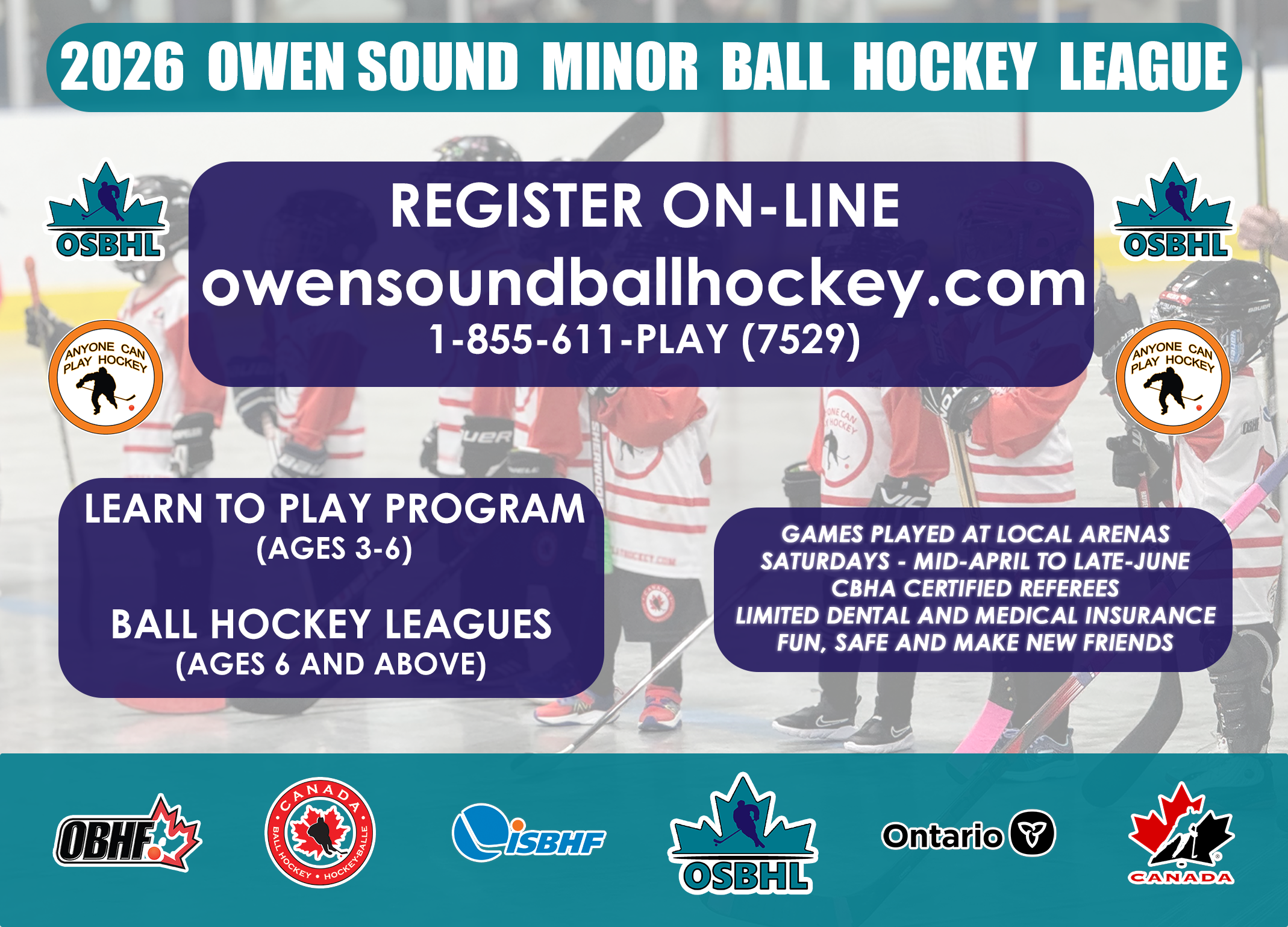 2026 OWEN SOUND MINOR BALL HOCKEY LEAGUE

OSBHL

ANYONE CAN PLAY HOCKEY

REGISTER ON-LINE
owensoundballhockey.com
1-855-611-PLAY (7529)

OSBHL

ANYONE CAN PLAY HOCKEY

LEARN TO PLAY PROGRAM
(AGES 3-6)

BALL HOCKEY LEAGUES
(AGES 6 AND ABOVE)

GAMES PLAYED AT LOCAL ARENAS
SATURDAYS - MID-APRIL TO LATE-JUNE
CBHA CERTIFIED REFEREES
LIMITED DENTAL AND MEDICAL INSURANCE
FUN, SAFE AND MAKE NEW FRIENDS

OBHF

CANADA BALL HOCKEY • HOCKEY-BALLE

ISBHF

OSBHL

Ontario

CANADA